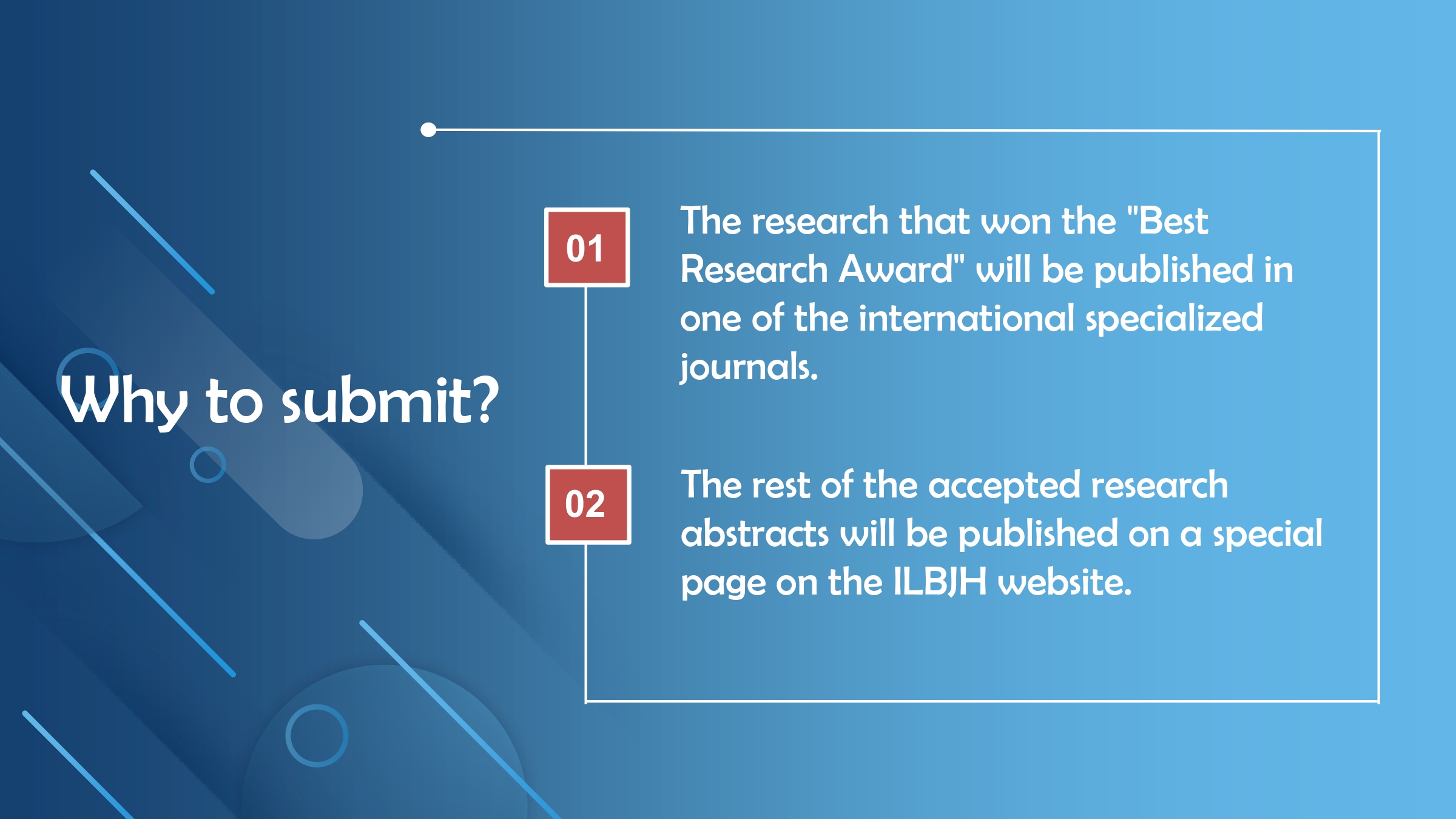 Why to submit?

01

The research that won the "Best Research Award" will be published in one of the international specialized journals.

02

The rest of the accepted research abstracts will be published on a special page on the ILBJH website.